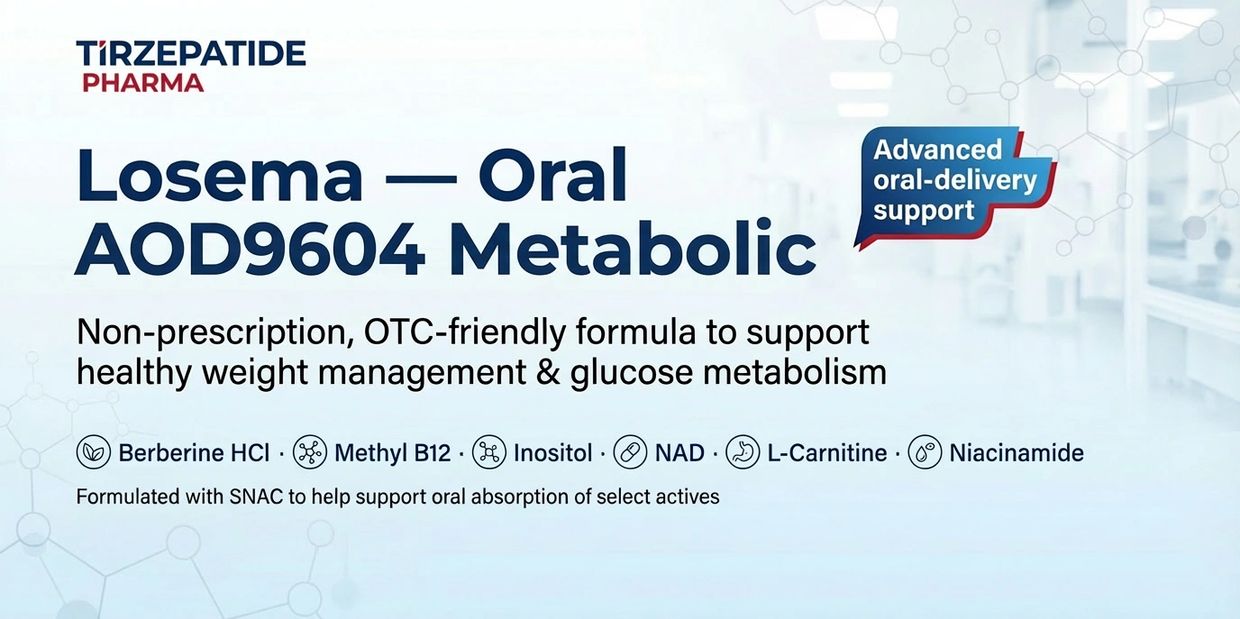 TIRZEPATIDE
PHARMA

Losema — Oral AOD9604 Metabolic

Advanced oral-delivery support

Non-prescription, OTC-friendly formula to support healthy weight management & glucose metabolism

Berberine HCI · Methyl B12 · Inositol · NAD · L-Carnitine · Niacinamide

Formulated with SNAC to help support oral absorption of select actives